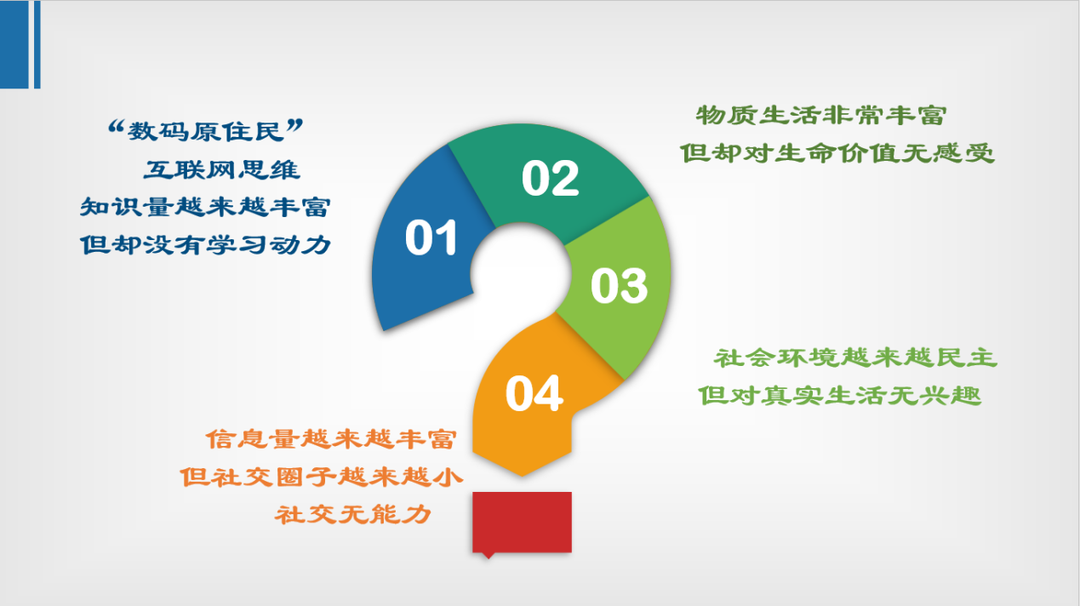 “数码原住民”
互联网思维
知识量越来越丰富
但却没有学习动力

01

02

物质生活非常丰富
但却对生命价值无感受

03

社会环境越来越民主
但对真实生活无兴趣

04

信息量越来越丰富
但社交圈子越来越小
社交无能力